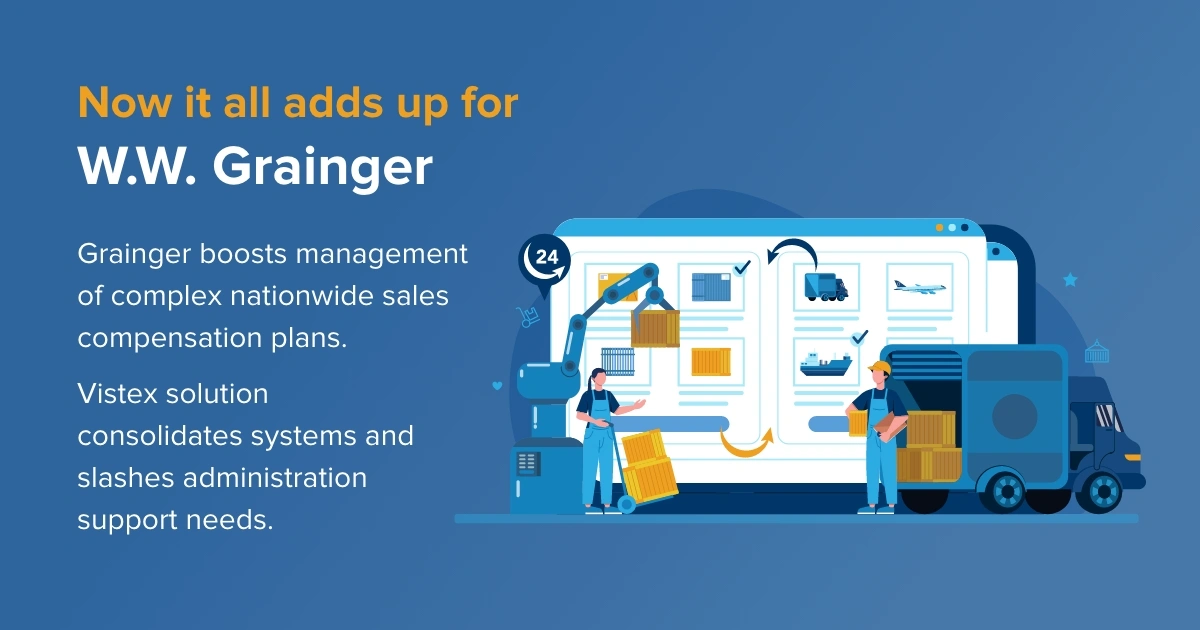 Now it all adds up for
W.W. Grainger

Grainger boosts management of complex nationwide sales compensation plans.

Vistex solution consolidates systems and slashes administration support needs.

24